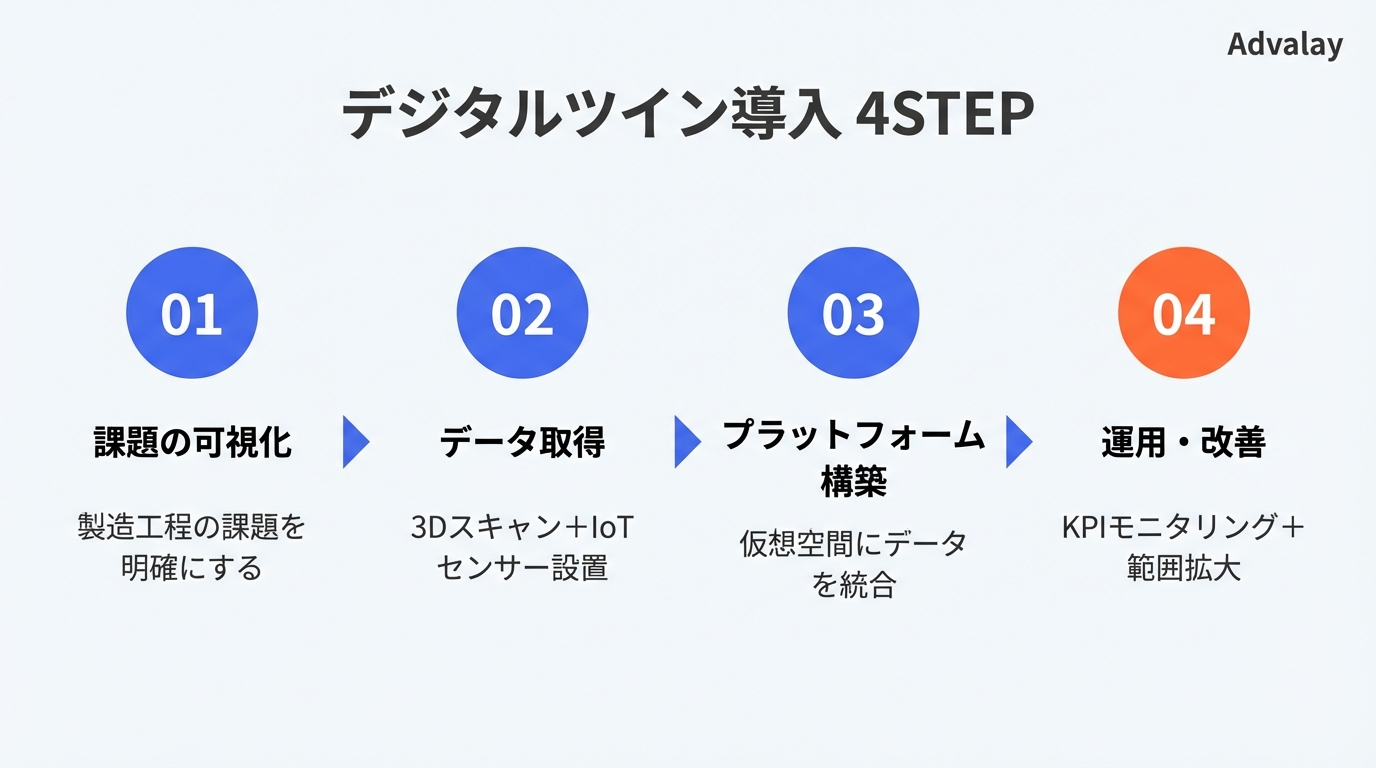 Advalay

デジタルツイン導入 4STEP

01

課題の可視化

製造工程の課題を明確にする

02

データ取得

3Dスキャン＋IoTセンサー設置

03

プラットフォーム構築

仮想空間にデータを統合

04

運用・改善

KPIモニタリング＋範囲拡大